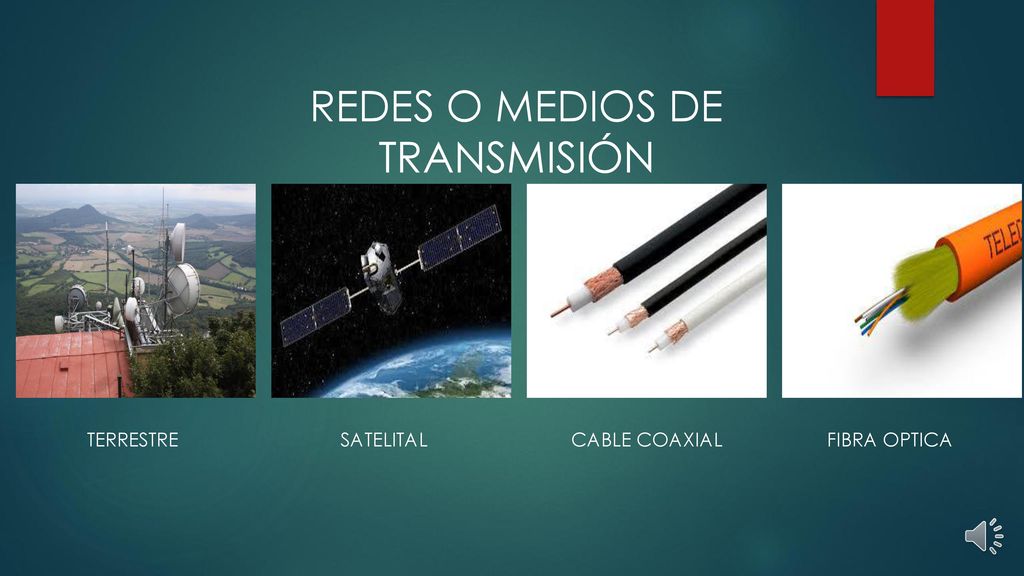 REDES O MEDIOS DE TRANSMISIÓN

TELEC

TERRESTRE

SATELITAL

CABLE COAXIAL

FIBRA OPTICA